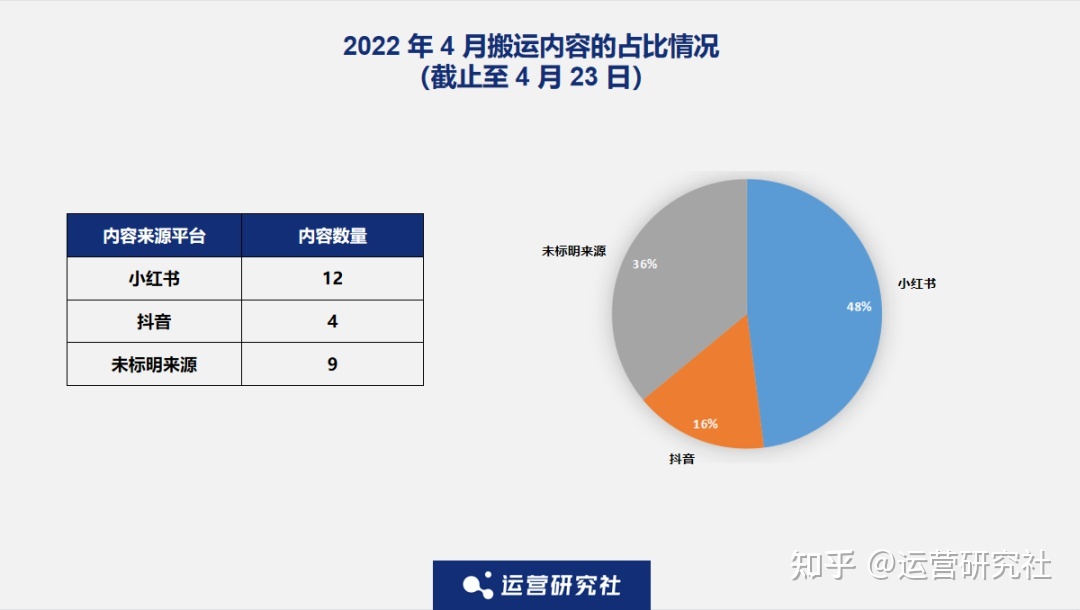 2022 年 4 月搬运内容的占比情况
(截止至 4 月 23 日)

| 内容来源平台 | 内容数量 |
|---|---|
| 小红书 | 12 |
| 抖音 | 4 |
| 未标明来源 | 9 |

未标明来源
36%
小红书
48%
16%
抖音

运营研究社

知乎 @运营研究社